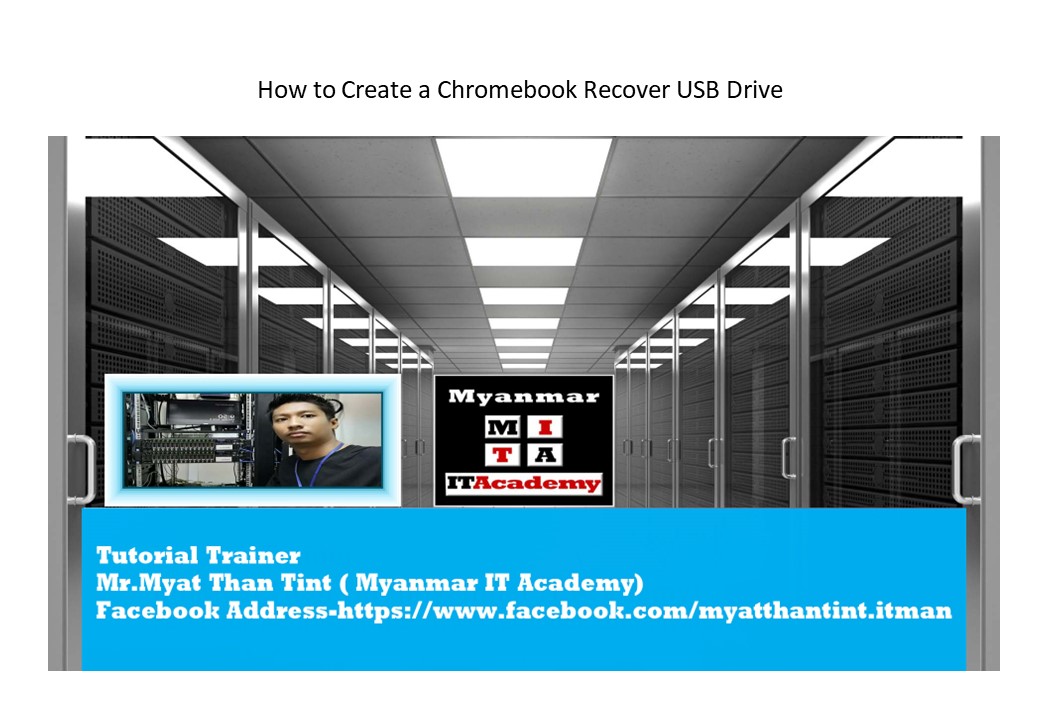 How to Create a Chromebook Recover USB Drive

Myanmar
M I
T A
ITAcademy

Tutorial Trainer
Mr.Myat Than Tint ( Myanmar IT Academy)
Facebook Address-https://www.facebook.com/myatthantint.itman